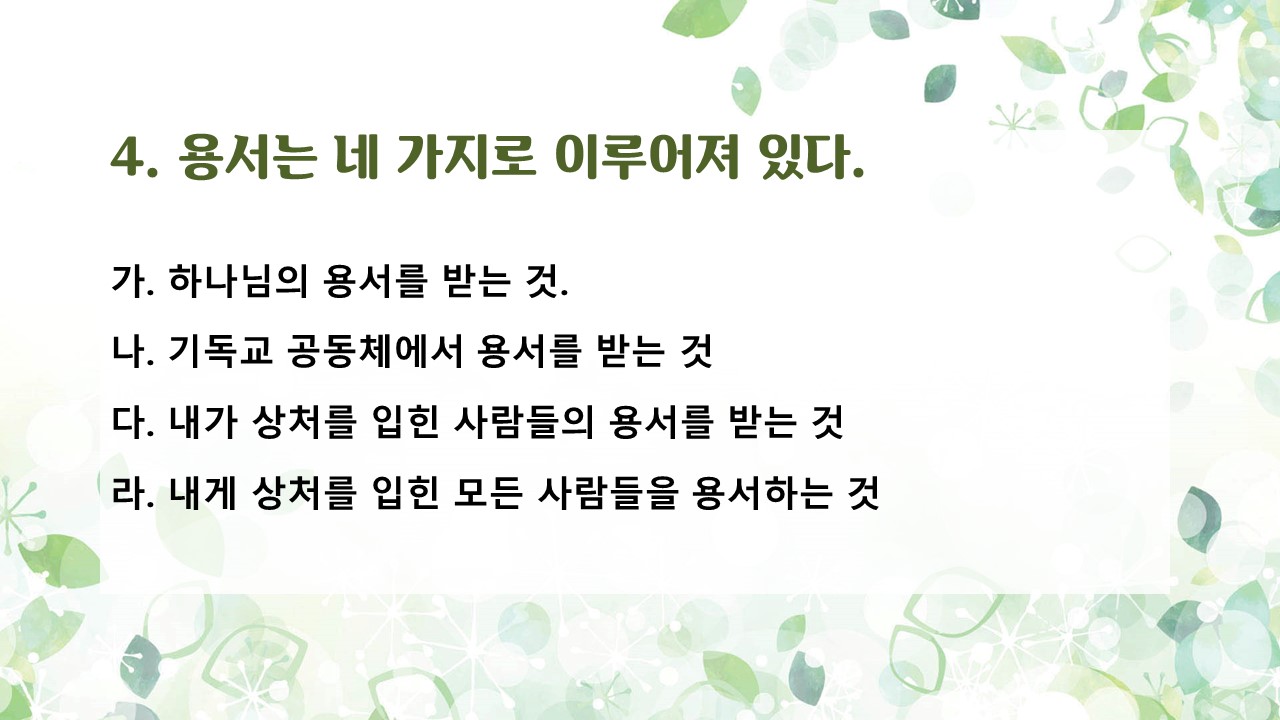 4. 용서는 네 가지로 이루어져 있다.

가. 하나님의 용서를 받는 것.

나. 기독교 공동체에서 용서를 받는 것

다. 내가 상처를 입힌 사람들의 용서를 받는 것

라. 내게 상처를 입힌 모든 사람들을 용서하는 것